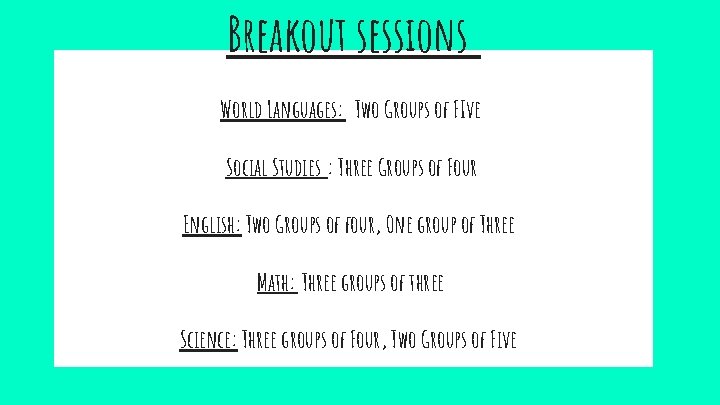 Breakout sessions

World Languages: Two Groups of FIve

Social Studies : Three Groups of Four

English: Two Groups of four, One group of Three

Math: Three groups of three

Science: Three groups of Four, Two Groups of Five